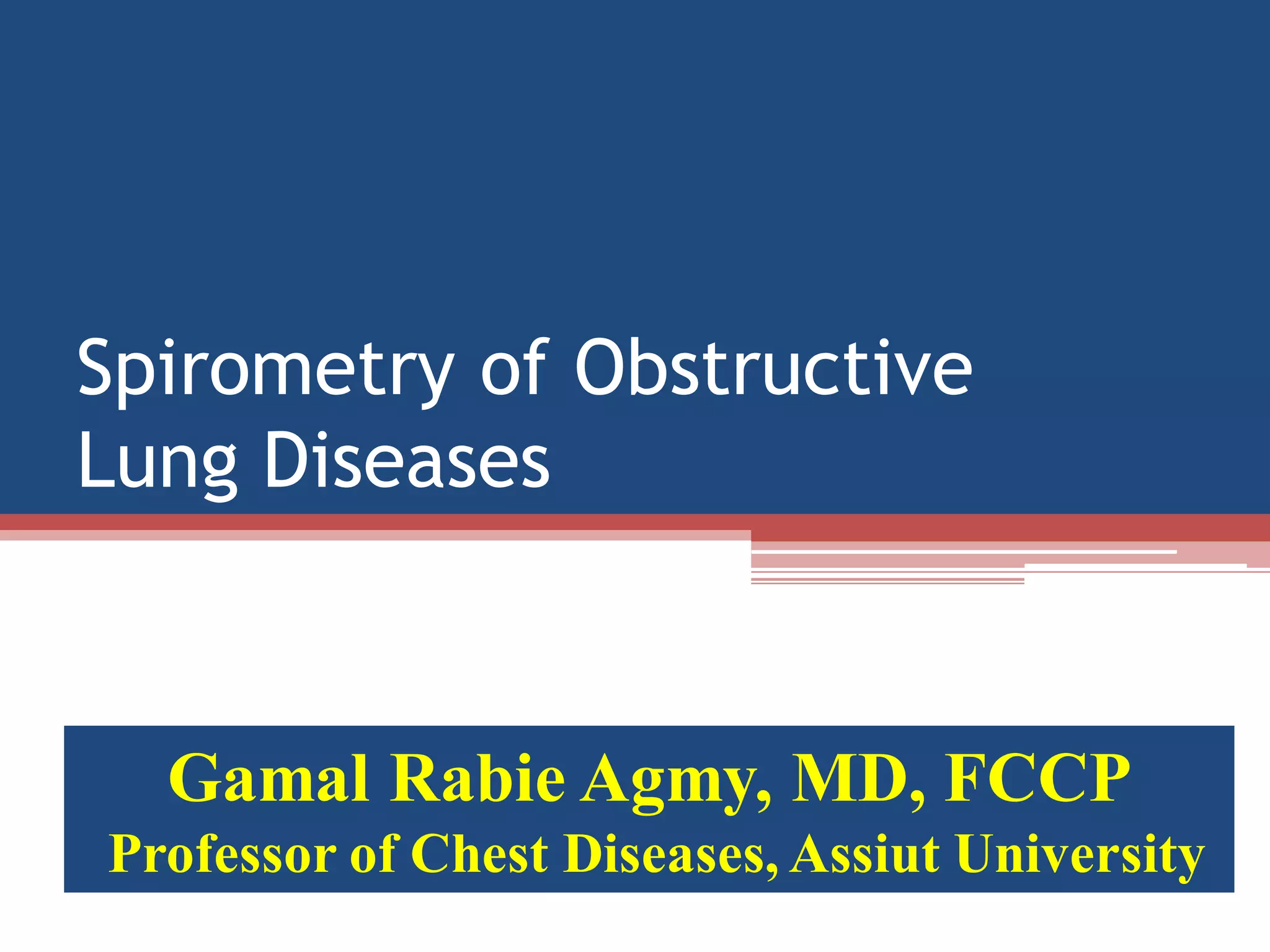 Spirometry of Obstructive Lung Diseases

Gamal Rabie Agmy, MD, FCCP
Professor of Chest Diseases, Assiut University